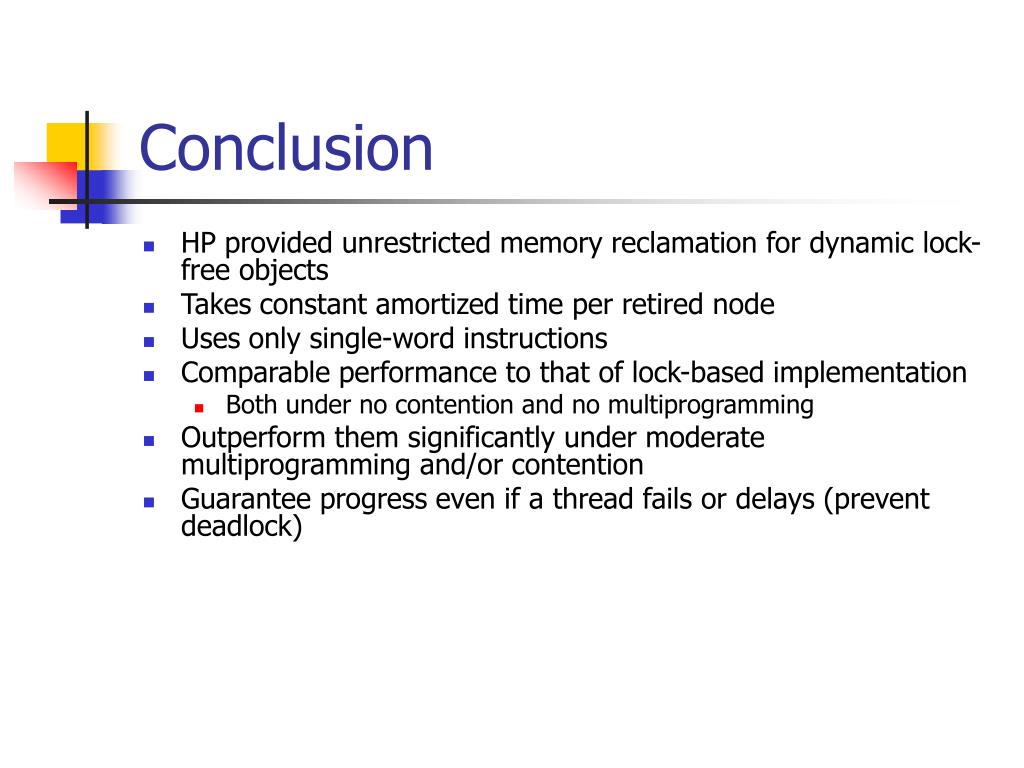 Conclusion

- HP provided unrestricted memory reclamation for dynamic lock-free objects
- Takes constant amortized time per retired node
- Uses only single-word instructions
- Comparable performance to that of lock-based implementation
  - Both under no contention and no multiprogramming
- Outperform them significantly under moderate multiprogramming and/or contention
- Guarantee progress even if a thread fails or delays (prevent deadlock)